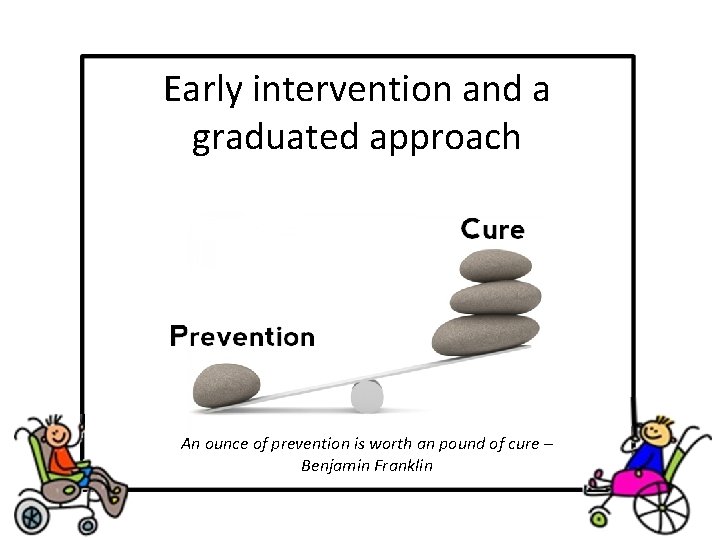 Early intervention and a graduated approach

Cure

Prevention

An ounce of prevention is worth an pound of cure – Benjamin Franklin